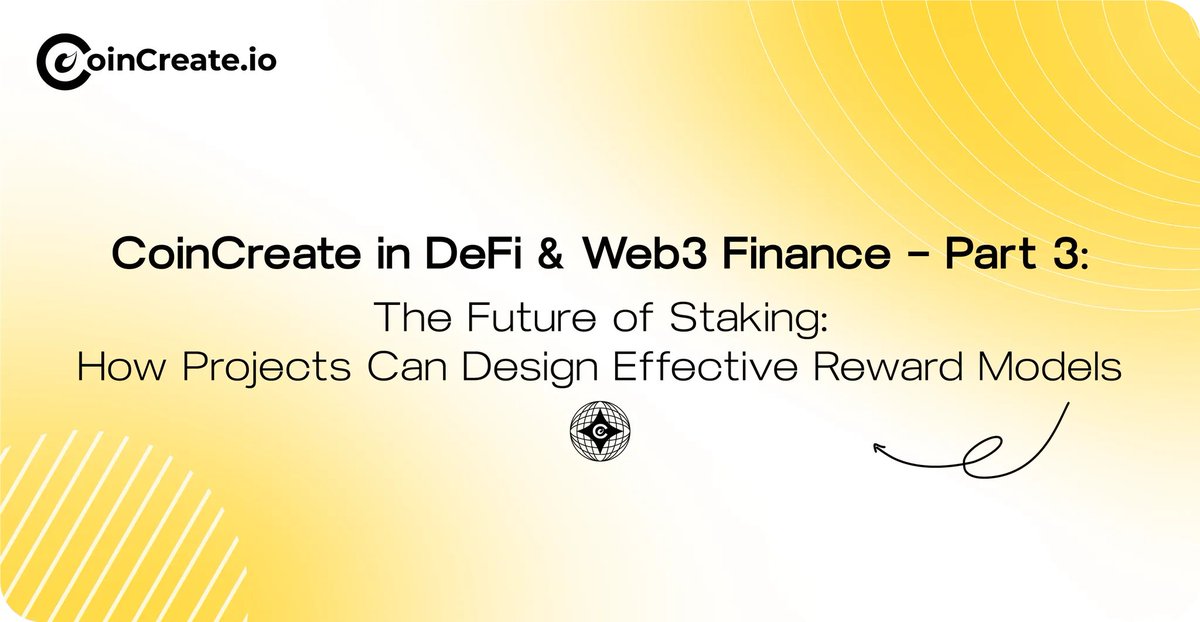 CoinCreate.io

CoinCreate in DeFi & Web3 Finance - Part 3:

The Future of Staking:
How Projects Can Design Effective Reward Models